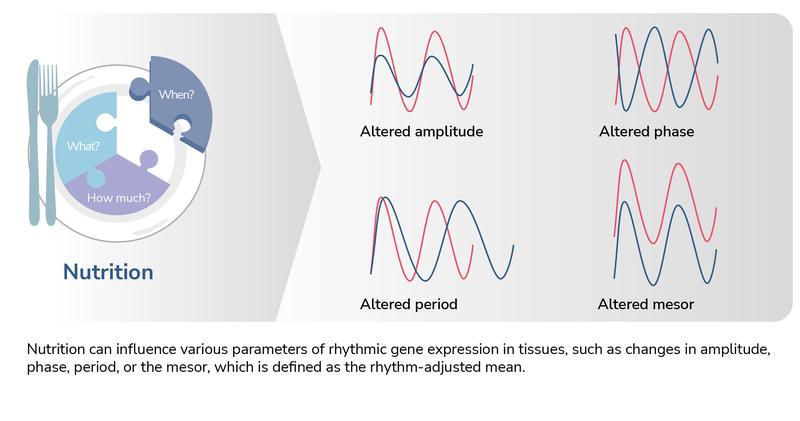 When?

What?

How much?

Nutrition

Altered amplitude

Altered phase

Altered period

Altered mesor

Nutrition can influence various parameters of rhythmic gene expression in tissues, such as changes in amplitude, phase, period, or the mesor, which is defined as the rhythm-adjusted mean.